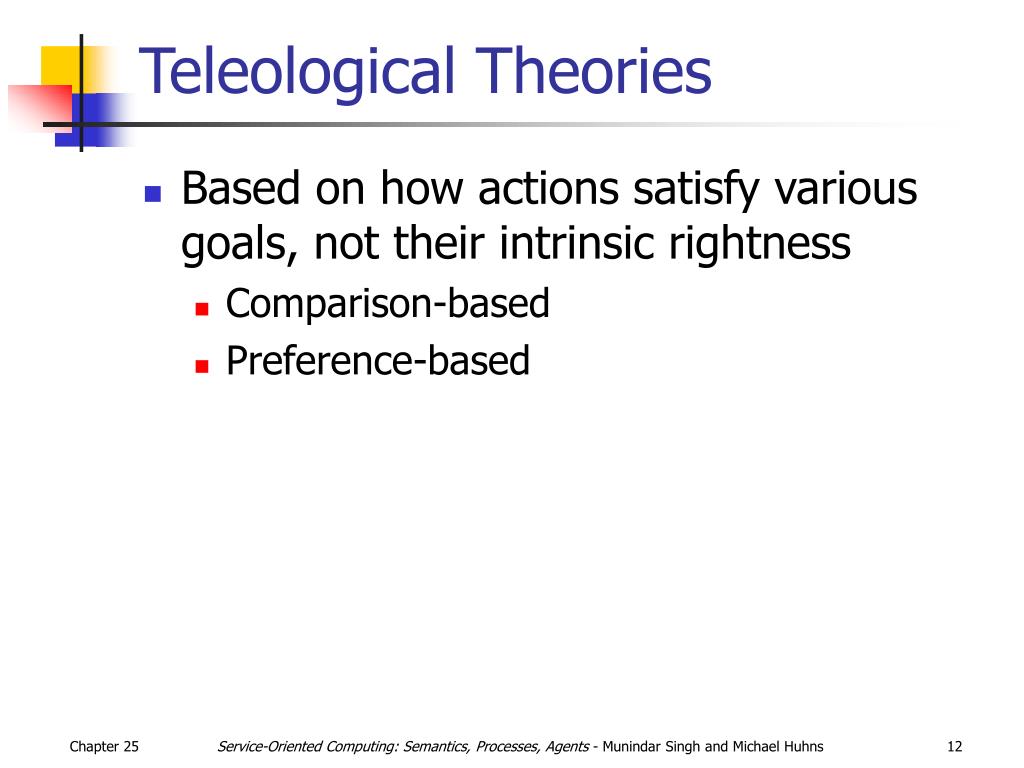 Teleological Theories

Based on how actions satisfy various goals, not their intrinsic rightness

Comparison-based

Preference-based

Chapter 25

Service-Oriented Computing: Semantics, Processes, Agents - Munindar Singh and Michael Huhns

12